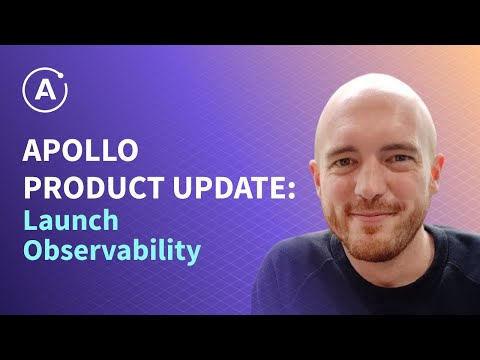 A

APOLLO PRODUCT UPDATE: Launch Observability